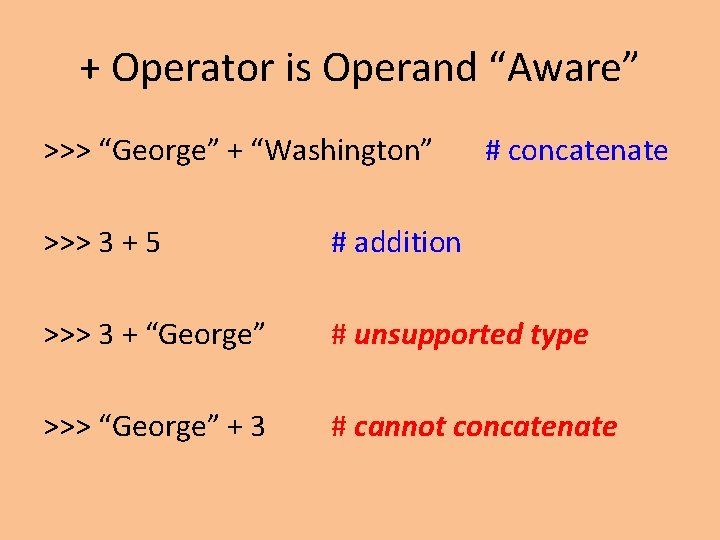 + Operator is Operand “Aware”

>>> “George” + “Washington” # concatenate

>>> 3 + 5 # addition

>>> 3 + “George” # unsupported type

>>> “George” + 3 # cannot concatenate